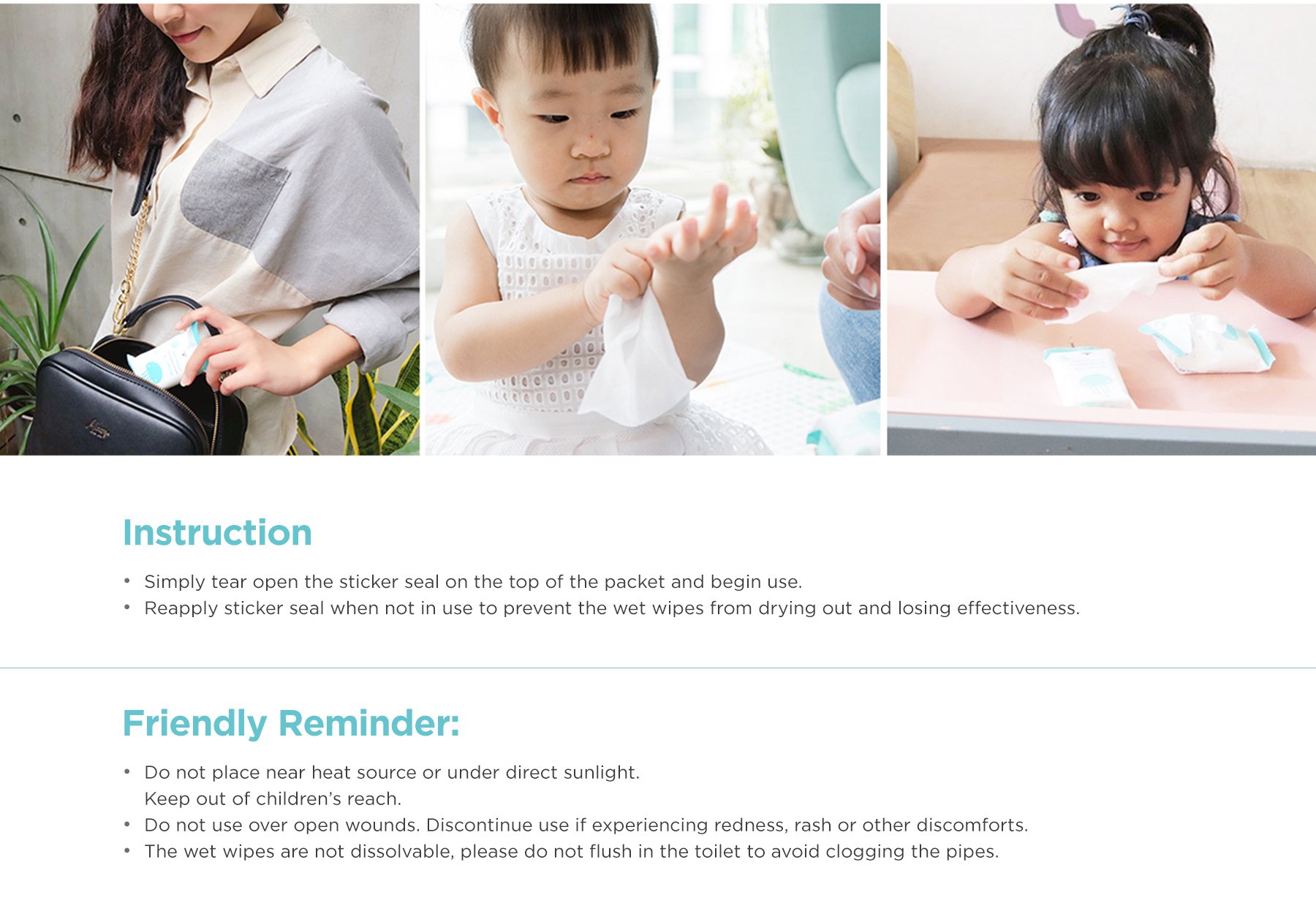 Instruction

• Simply tear open the sticker seal on the top of the packet and begin use.
• Reapply sticker seal when not in use to prevent the wet wipes from drying out and losing effectiveness.

Friendly Reminder:

• Do not place near heat source or under direct sunlight.
Keep out of children's reach.
• Do not use over open wounds. Discontinue use if experiencing redness, rash or other discomforts.
• The wet wipes are not dissolvable, please do not flush in the toilet to avoid clogging the pipes.